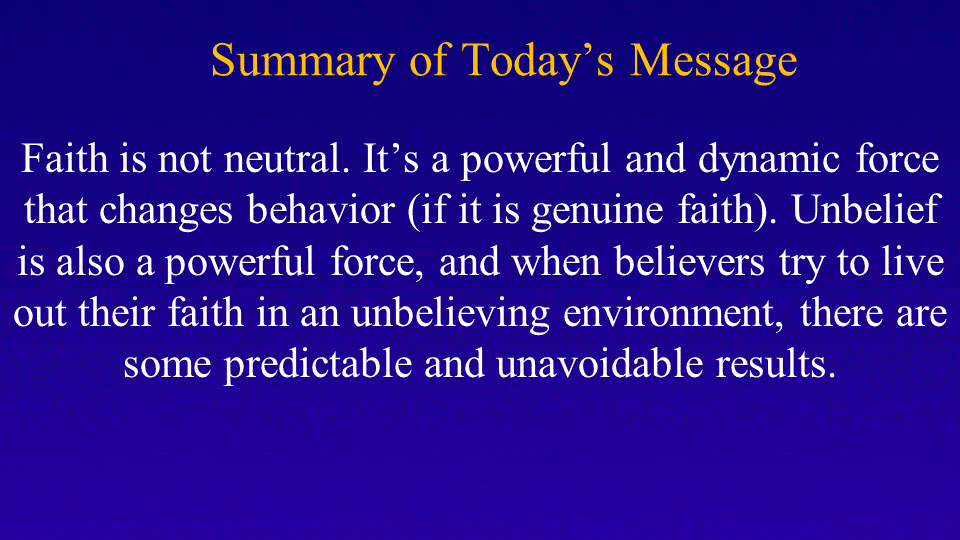 Summary of Today's Message

Faith is not neutral. It's a powerful and dynamic force that changes behavior (if it is genuine faith). Unbelief is also a powerful force, and when believers try to live out their faith in an unbelieving environment, there are some predictable and unavoidable results.